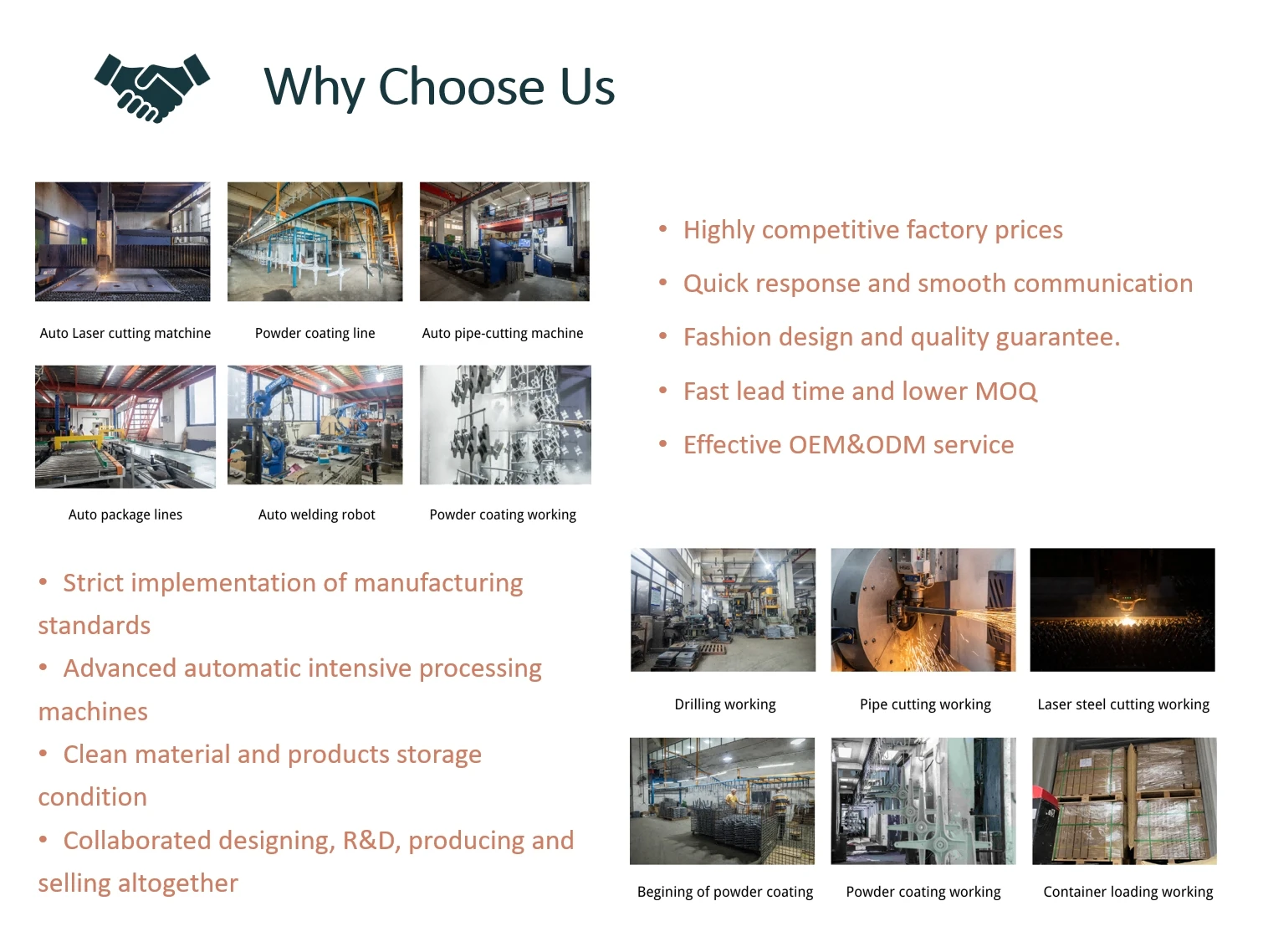 Why Choose Us

Auto Laser cutting matchine

Powder coating line

Auto pipe-cutting machine

Auto package lines

Auto welding robot

Powder coating working

• Highly competitive factory prices
• Quick response and smooth communication
• Fashion design and quality guarantee.
• Fast lead time and lower MOQ
• Effective OEM&ODM service

• Strict implementation of manufacturing standards
• Advanced automatic intensive processing machines
• Clean material and products storage condition
• Collaborated designing, R&D, producing and selling altogether

Drilling working

Pipe cutting working

Laser steel cutting working

Begining of powder coating

Powder coating working

Container loading working